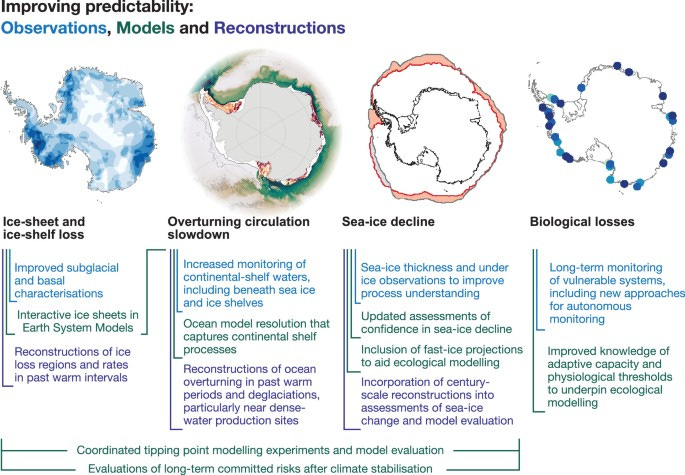 Improving predictability:
Observations, Models and Reconstructions

Ice-sheet and ice-shelf loss

Improved subglacial and basal characterisations

Interactive ice sheets in Earth System Models

Reconstructions of ice loss regions and rates in past warm intervals

Overturning circulation slowdown

Increased monitoring of continental-shelf waters, including beneath sea ice and ice shelves

Ocean model resolution that captures continental shelf processes

Reconstructions of ocean overturning in past warm periods and deglaciations, particularly near dense-water production sites

Sea-ice decline

Sea-ice thickness and under ice observations to improve process understanding

Updated assessments of confidence in sea-ice decline

Inclusion of fast-ice projections to aid ecological modelling

Incorporation of century-scale reconstructions into assessments of sea-ice change and model evaluation

Biological losses

Long-term monitoring of vulnerable systems, including new approaches for autonomous monitoring

Improved knowledge of adaptive capacity and physiological thresholds to underpin ecological modelling

Coordinated tipping point modelling experiments and model evaluation

Evaluations of long-term committed risks after climate stabilisation